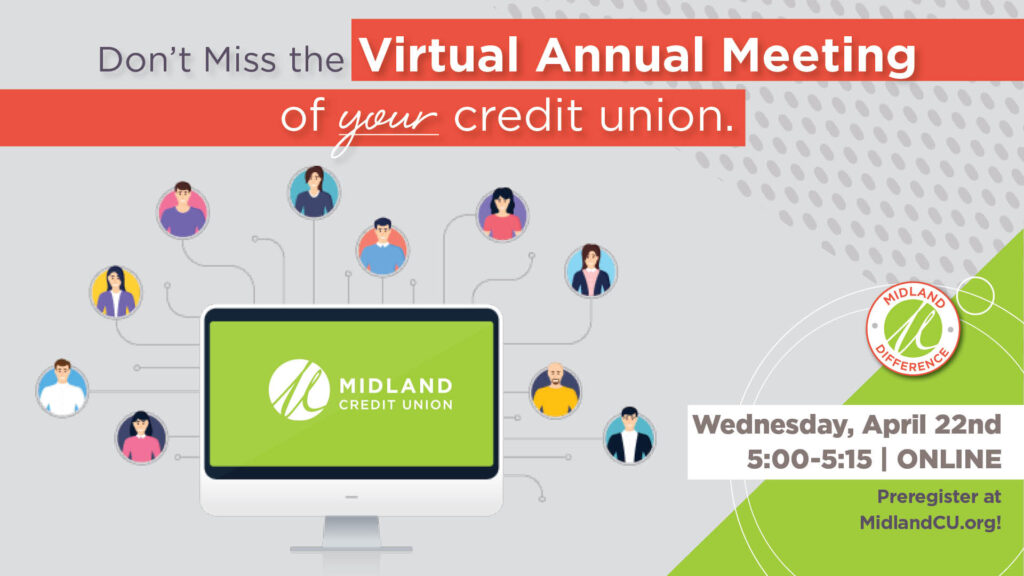 Don't Miss the Virtual Annual Meeting of your credit union.

MIDLAND CREDIT UNION

MIDLAND DIFFERENCE

Wednesday, April 22nd
5:00-5:15 | ONLINE

Preregister at MidlandCU.org!